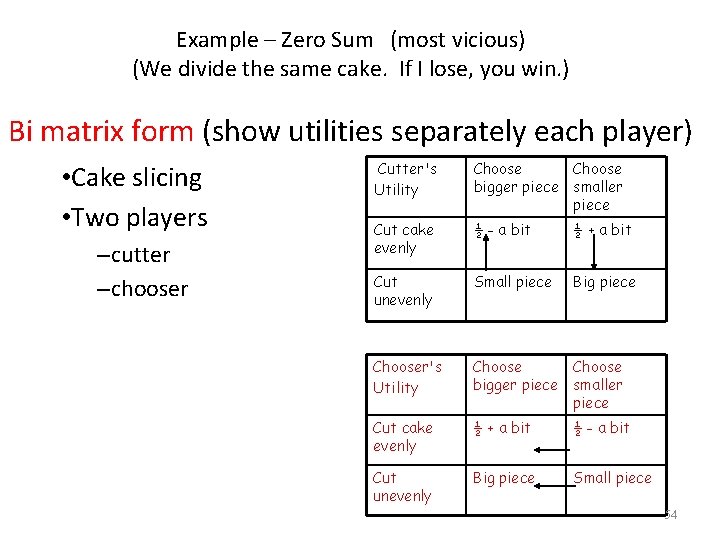 Example – Zero Sum (most vicious)
(We divide the same cake. If I lose, you win.)

Bi matrix form (show utilities separately each player)

•Cake slicing
•Two players
–cutter
–chooser

| Cutter's Utility | Choose bigger piece | Choose smaller piece |
|---|---|---|
| Cut cake evenly | $\frac{1}{2}$ - a bit | $\frac{1}{2}$ + a bit |
| Cut unevenly | Small piece | Big piece |

| Chooser's Utility | Choose bigger piece | Choose smaller piece |
|---|---|---|
| Cut cake evenly | $\frac{1}{2}$ + a bit | $\frac{1}{2}$ - a bit |
| Cut unevenly | Big piece | Small piece |

54